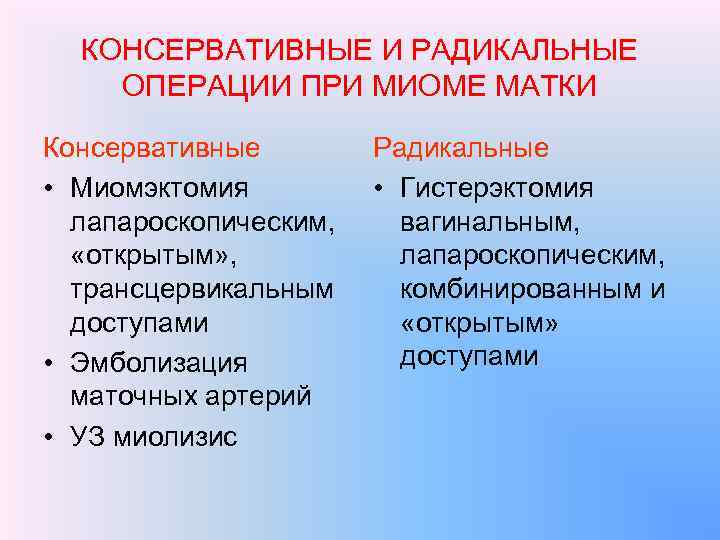 КОНСЕРВАТИВНЫЕ И РАДИКАЛЬНЫЕ ОПЕРАЦИИ ПРИ МИОМЕ МАТКИ

Консервативные
• Миомэктомия лапароскопическим, «открытым», трансцервикальным доступами
• Эмболизация маточных артерий
• УЗ миолизис

Радикальные
• Гистерэктомия вагинальным, лапароскопическим, комбинированным и «открытым» доступами